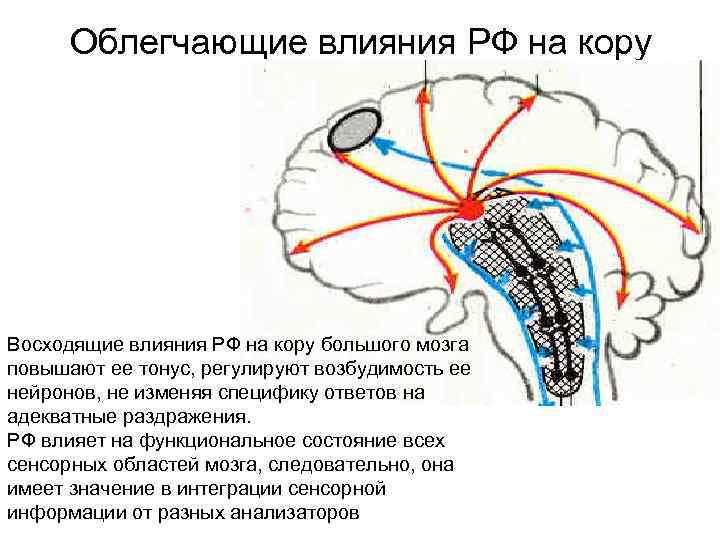 Облегчающие влияния РФ на кору

Восходящие влияния РФ на кору большого мозга повышают ее тонус, регулируют возбудимость ее нейронов, не изменяя специфику ответов на адекватные раздражения.
РФ влияет на функциональное состояние всех сенсорных областей мозга, следовательно, она имеет значение в интеграции сенсорной информации от разных анализаторов